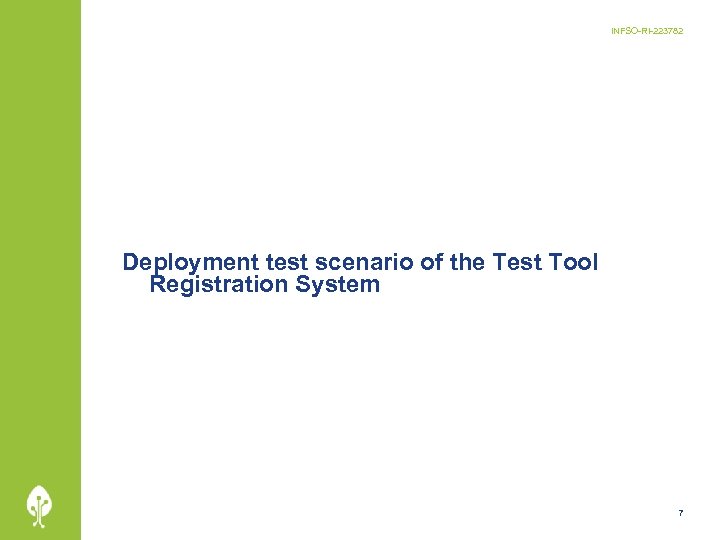 INFSO-RI-223782

Deployment test scenario of the Test Tool Registration System

7